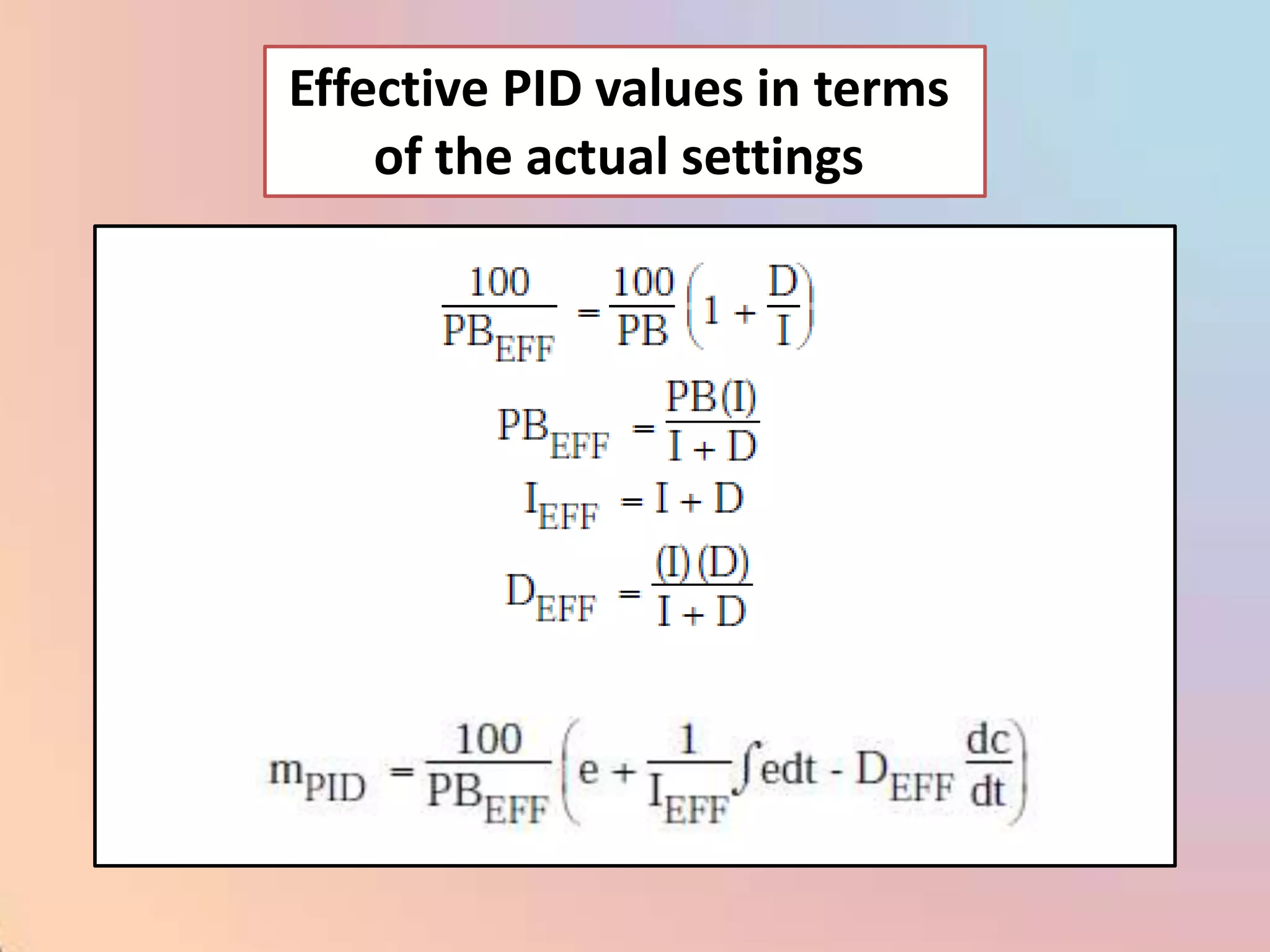 Effective PID values in terms of the actual settings

$\frac{100}{PB_{EFF}} = \frac{100}{PB}\left(1 + \frac{D}{I}\right)$

$PB_{EFF} = \frac{PB(I)}{I + D}$

$I_{EFF} = I + D$

$D_{EFF} = \frac{(I)(D)}{I + D}$

$m_{PID} = \frac{100}{PB_{EFF}}\left(e + \frac{1}{I_{EFF}}\int edt - D_{EFF}\frac{dc}{dt}\right)$